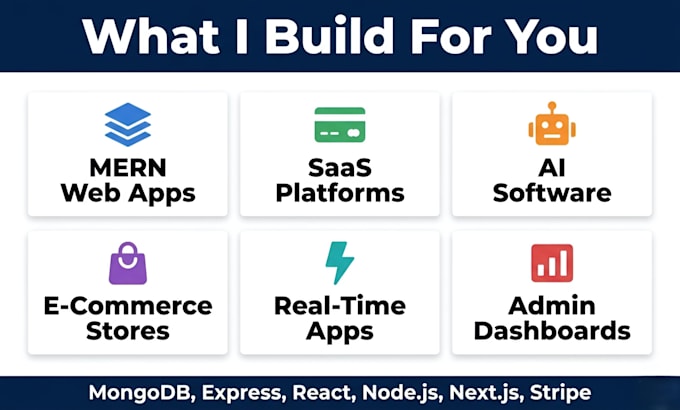 What I Build For You

MERN Web Apps

SaaS Platforms

AI Software

E-Commerce Stores

Real-Time Apps

Admin Dashboards

MongoDB, Express, React, Node.js, Next.js, Stripe